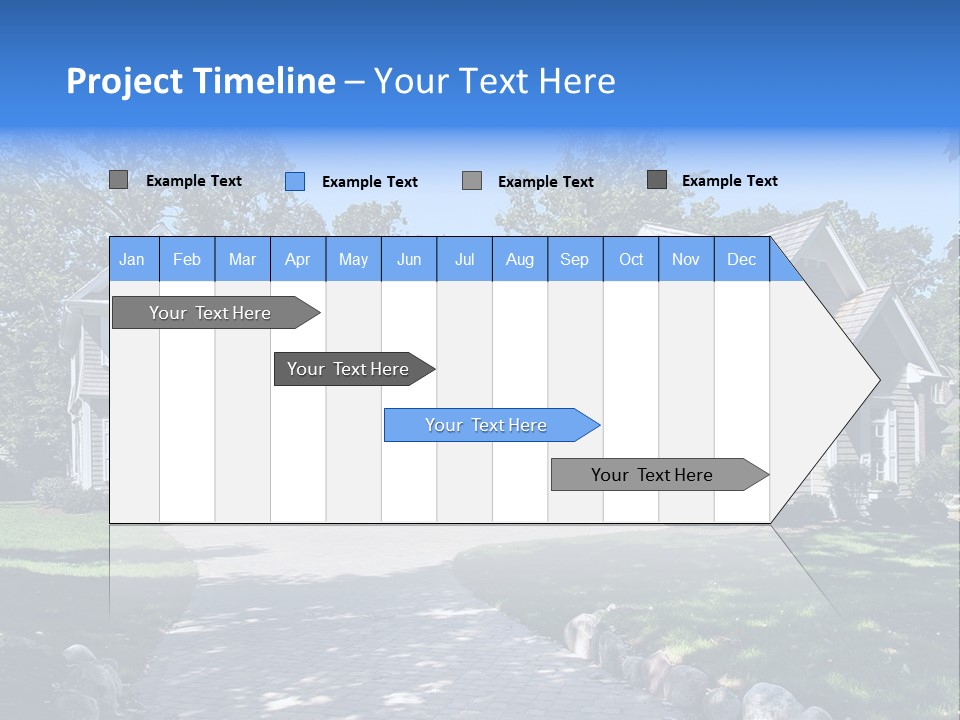 Project Timeline – Your Text Here

Example Text
Example Text
Example Text
Example Text

| Jan | Feb | Mar | Apr | May | Jun | Jul | Aug | Sep | Oct | Nov | Dec |
|---|---|---|---|---|---|---|---|---|---|---|---|

Your Text Here
Your Text Here
Your Text Here
Your Text Here